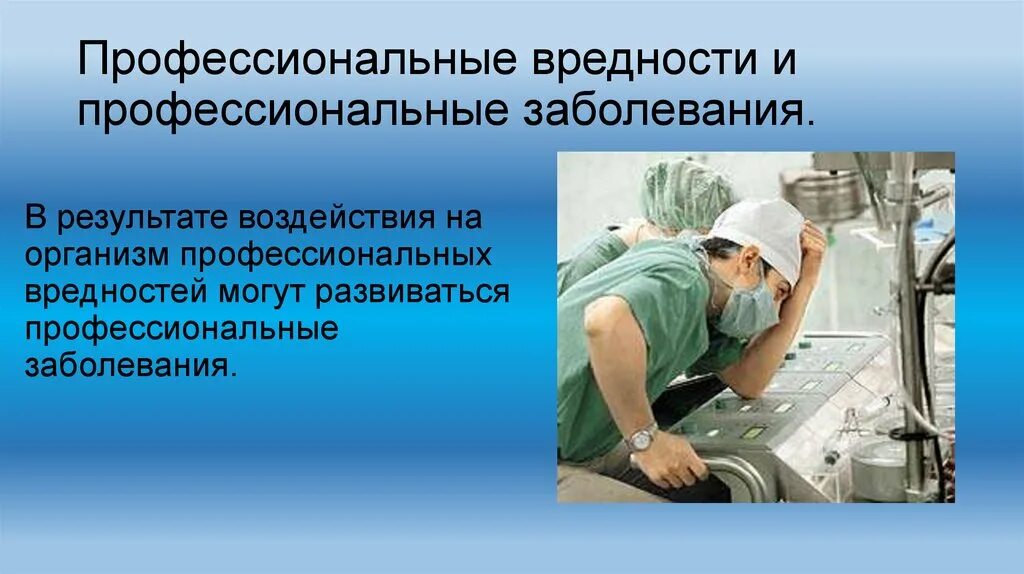 Профессиональные вредности и профессиональные заболевания.

В результате воздействия на организм профессиональных вредностей могут развиваться профессиональные заболевания.